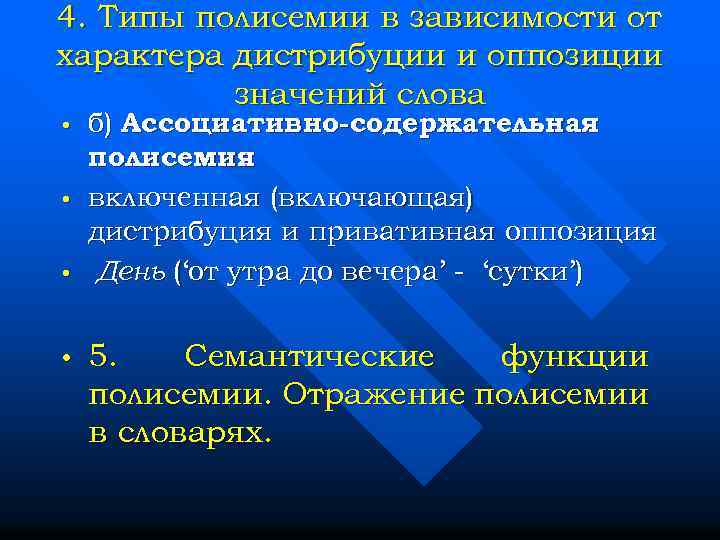 4. Типы полисемии в зависимости от характера дистрибуции и оппозиции значений слова

• б) Ассоциативно-содержательная полисемия
• включенная (включающая) дистрибуция и привативная оппозиция
• День (‘от утра до вечера’ - ‘сутки’)

• 5. Семантические функции полисемии. Отражение полисемии в словарях.